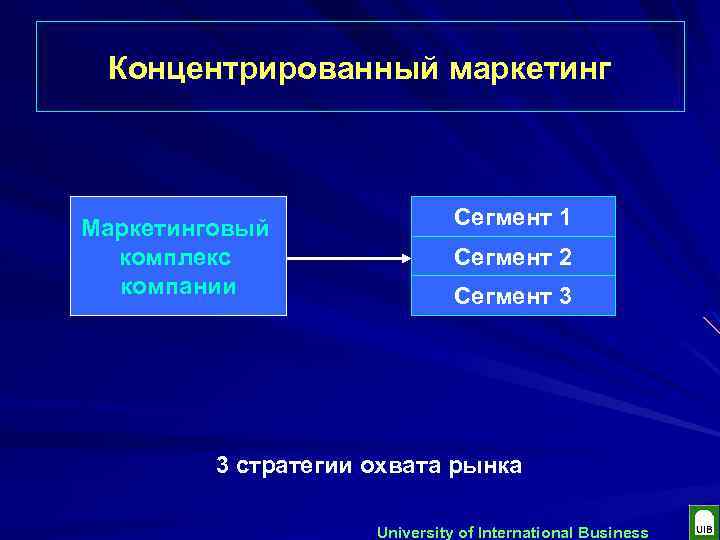 Концентрированный маркетинг

Маркетинговый комплекс компании

Сегмент 1

Сегмент 2

Сегмент 3

3 стратегии охвата рынка

University of International Business

UIB